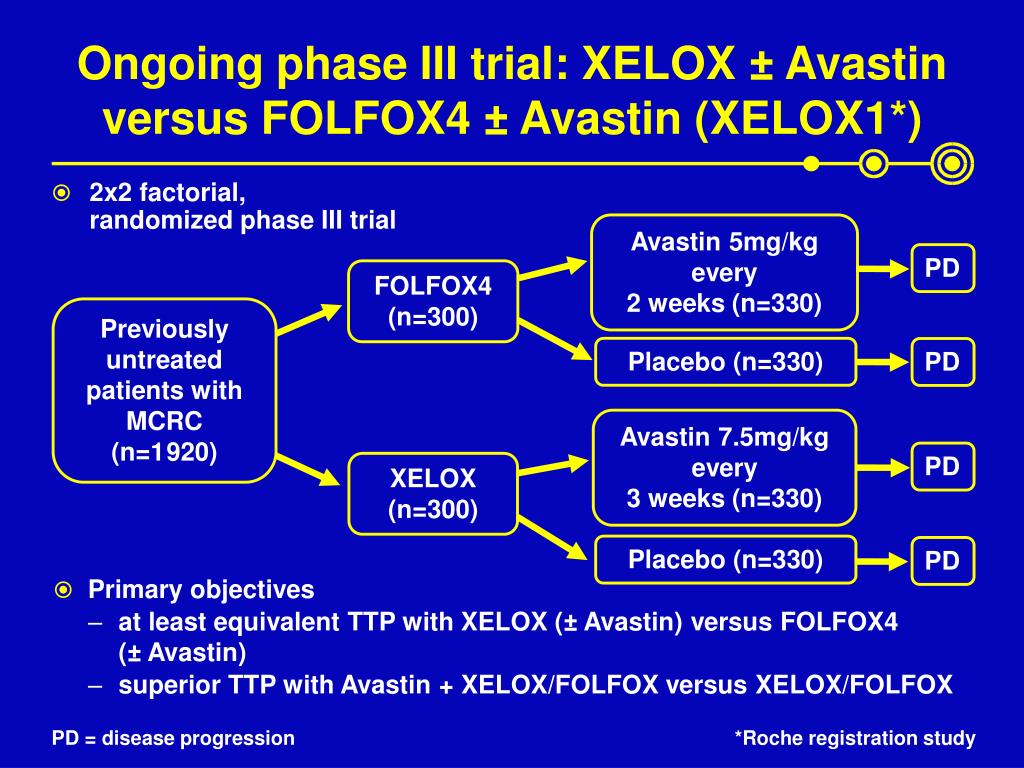 Ongoing phase III trial: XELOX ± Avastin versus FOLFOX4 ± Avastin (XELOX1*)

2x2 factorial, randomized phase III trial

Previously untreated patients with MCRC (n=1920)

FOLFOX4 (n=300)

Avastin 5mg/kg every 2 weeks (n=330)

PD

Placebo (n=330)

PD

XELOX (n=300)

Avastin 7.5mg/kg every 3 weeks (n=330)

PD

Placebo (n=330)

PD

Primary objectives
– at least equivalent TTP with XELOX (± Avastin) versus FOLFOX4 (± Avastin)
– superior TTP with Avastin + XELOX/FOLFOX versus XELOX/FOLFOX

PD = disease progression

*Roche registration study